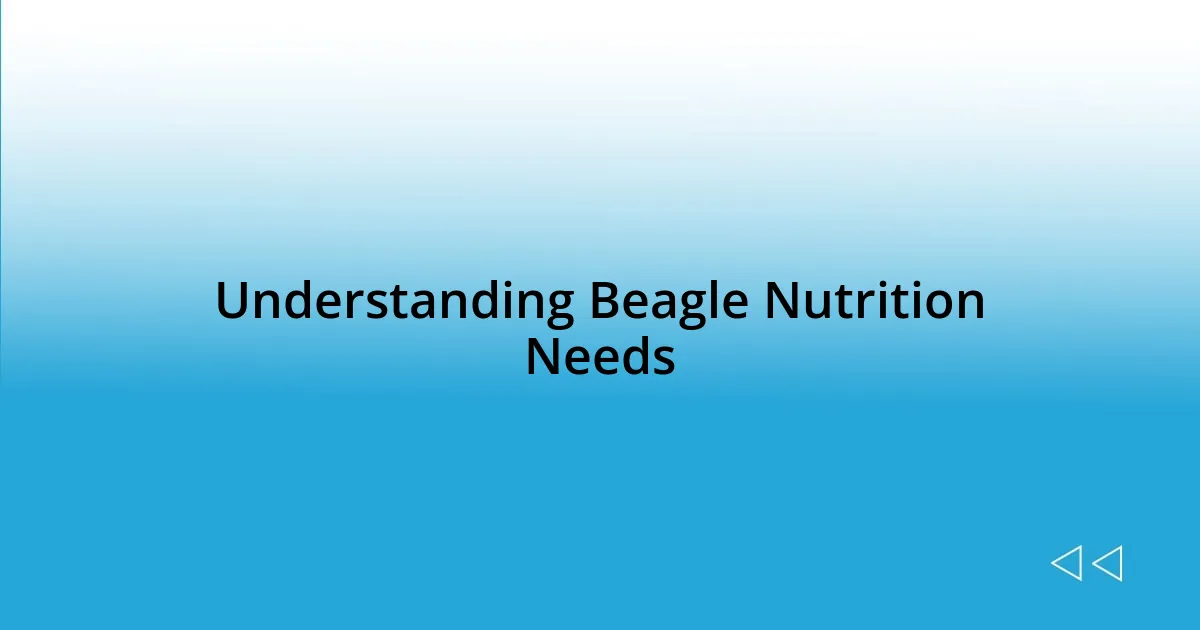 Understanding Beagle Nutrition Needs